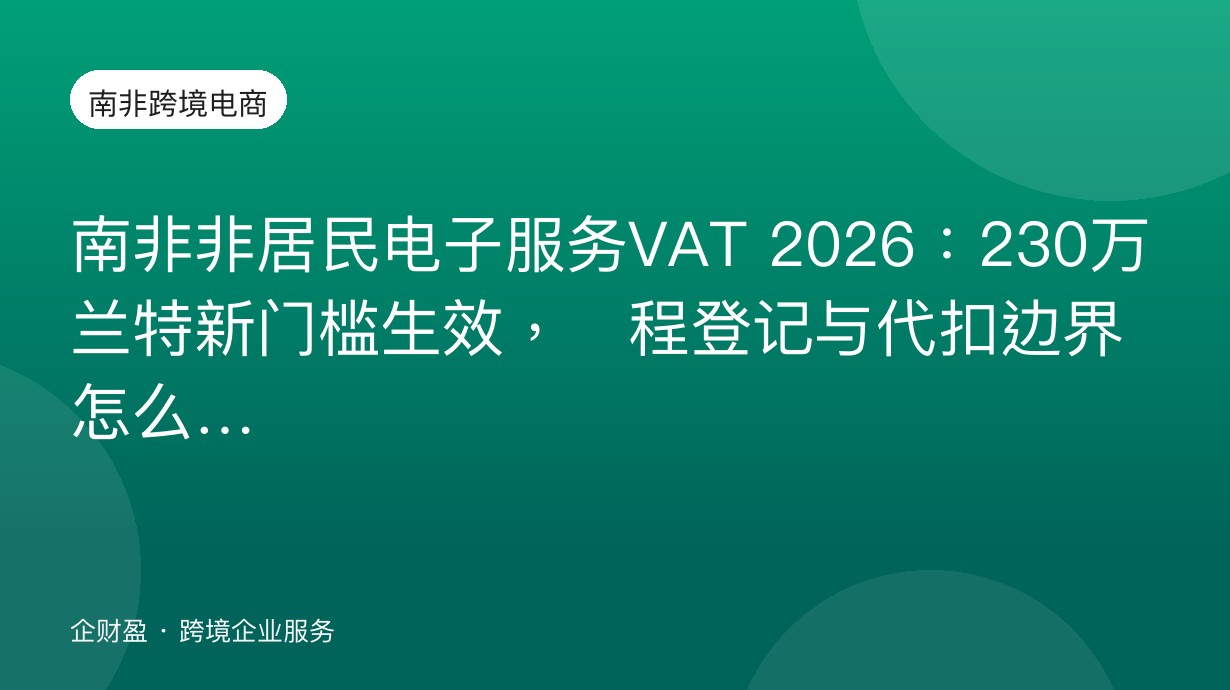 南非跨境电商

南非非居民电子服务VAT 2026：230万兰特新门槛生效， 程登记与代扣边界怎么...

企财盈 · 跨境企业服务